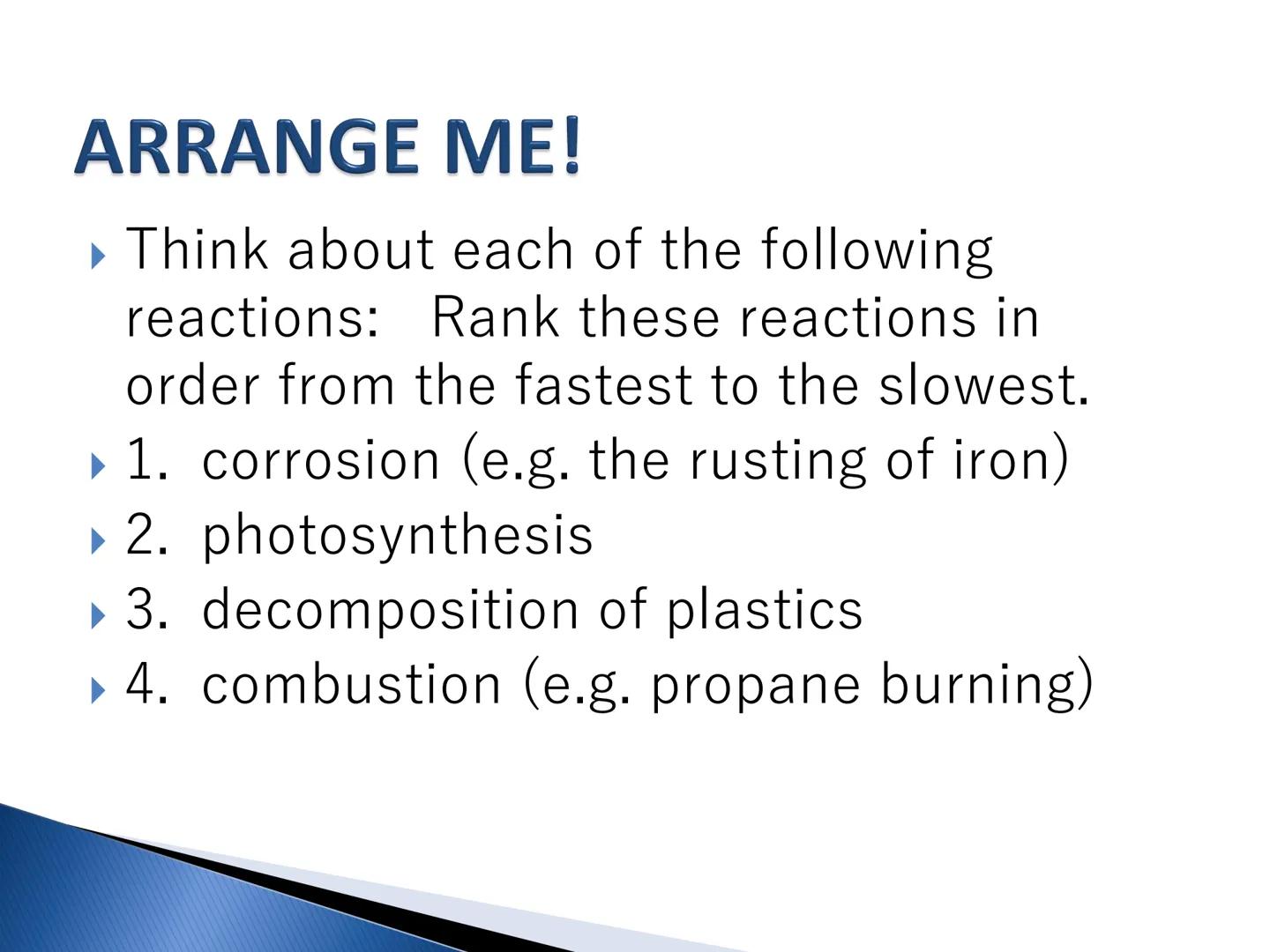 ARRANGE ME!

Think about each of the following reactions:   Rank these reactions in order from the fastest to the slowest.

1.  corrosion (e.g. the rusting of iron)

2.  photosynthesis

3.  decomposition of plastics

4.  combustion (e.g. propane burning)